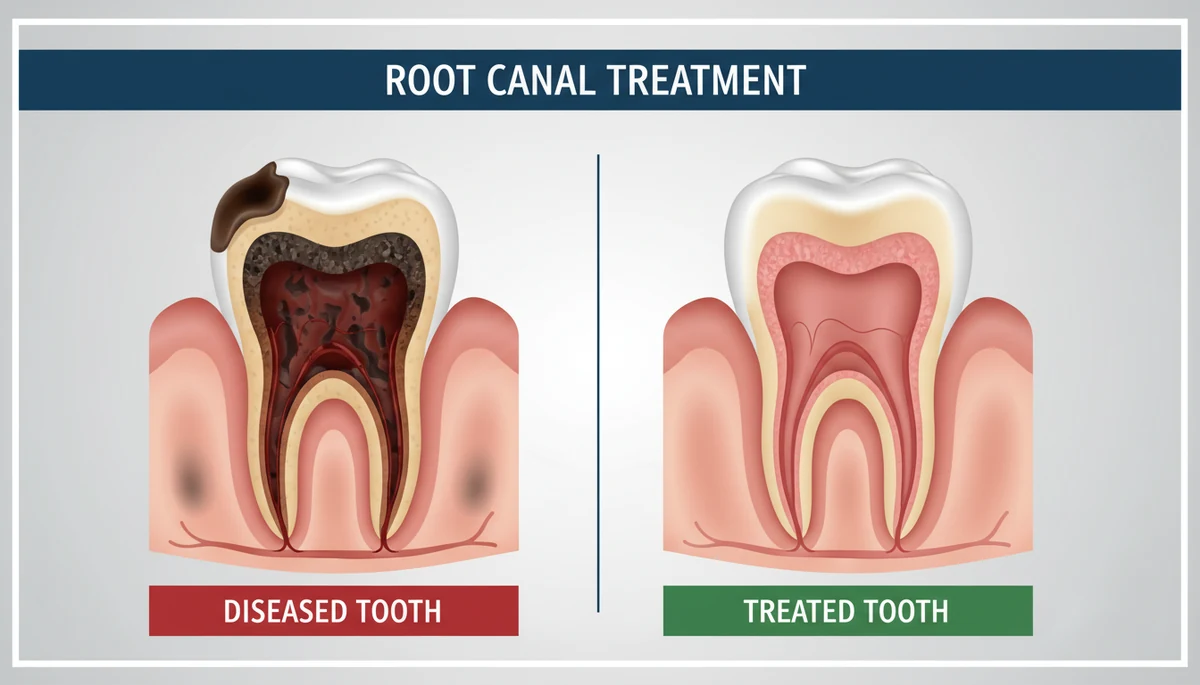 ROOT CANAL TREATMENT

DISEASED TOOTH

TREATED TOOTH